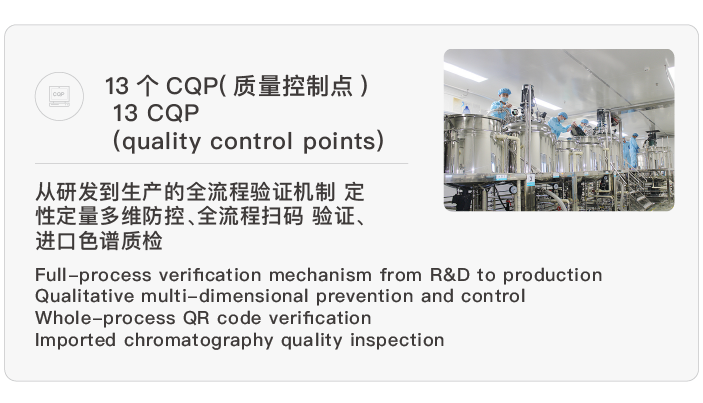 CQP

13 个 CQP( 质量控制点 )
13 CQP
(quality control points)

从研发到生产的全流程验证机制 定性定量多维防控、全流程扫码 验证、进口色谱质检

Full-process verification mechanism from R&D to production
Qualitative multi-dimensional prevention and control
Whole-process QR code verification
Imported chromatography quality inspection